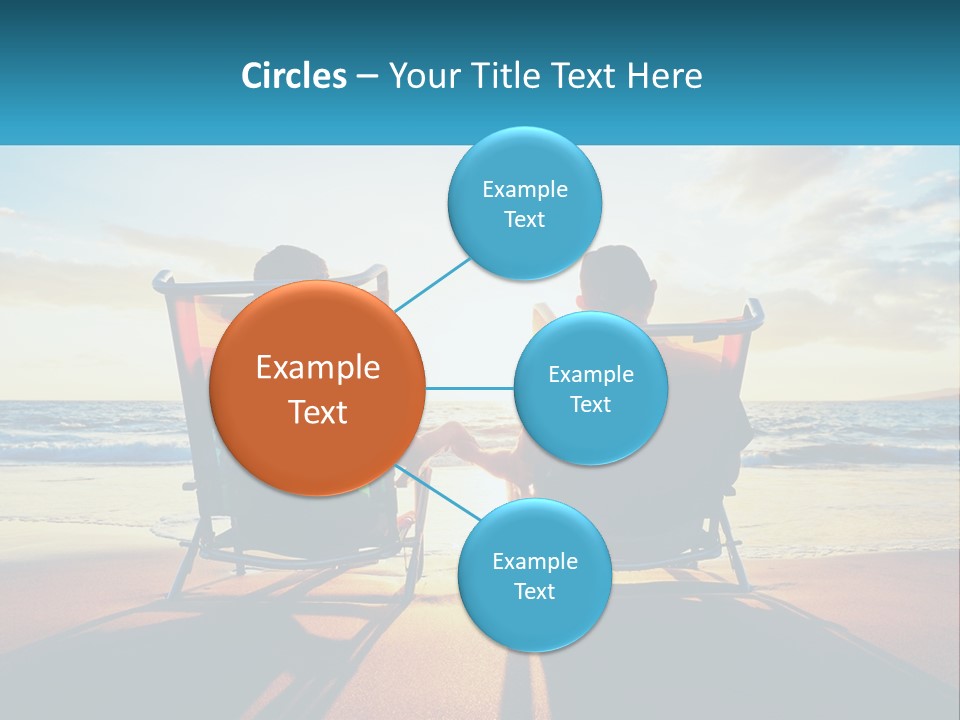 Circles – Your Title Text Here

Example Text

Example Text

Example Text

Example Text